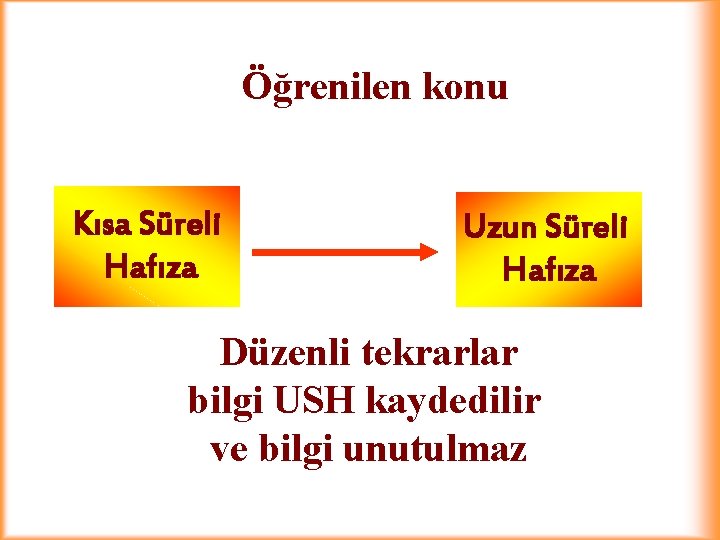 Öğrenilen konu

Kısa Süreli Hafıza

Uzun Süreli Hafıza

Düzenli tekrarlar bilgi USH kaydedilir ve bilgi unutulmaz